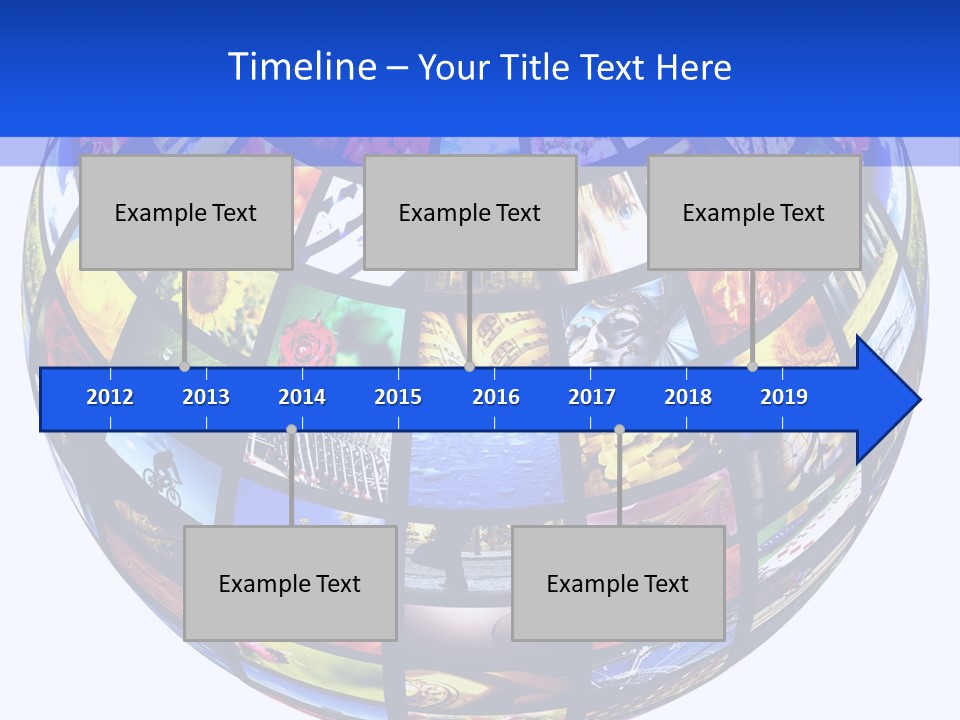 Timeline – Your Title Text Here

Example Text

Example Text

Example Text

2012 2013 2014 2015 2016 2017 2018 2019

Example Text

Example Text